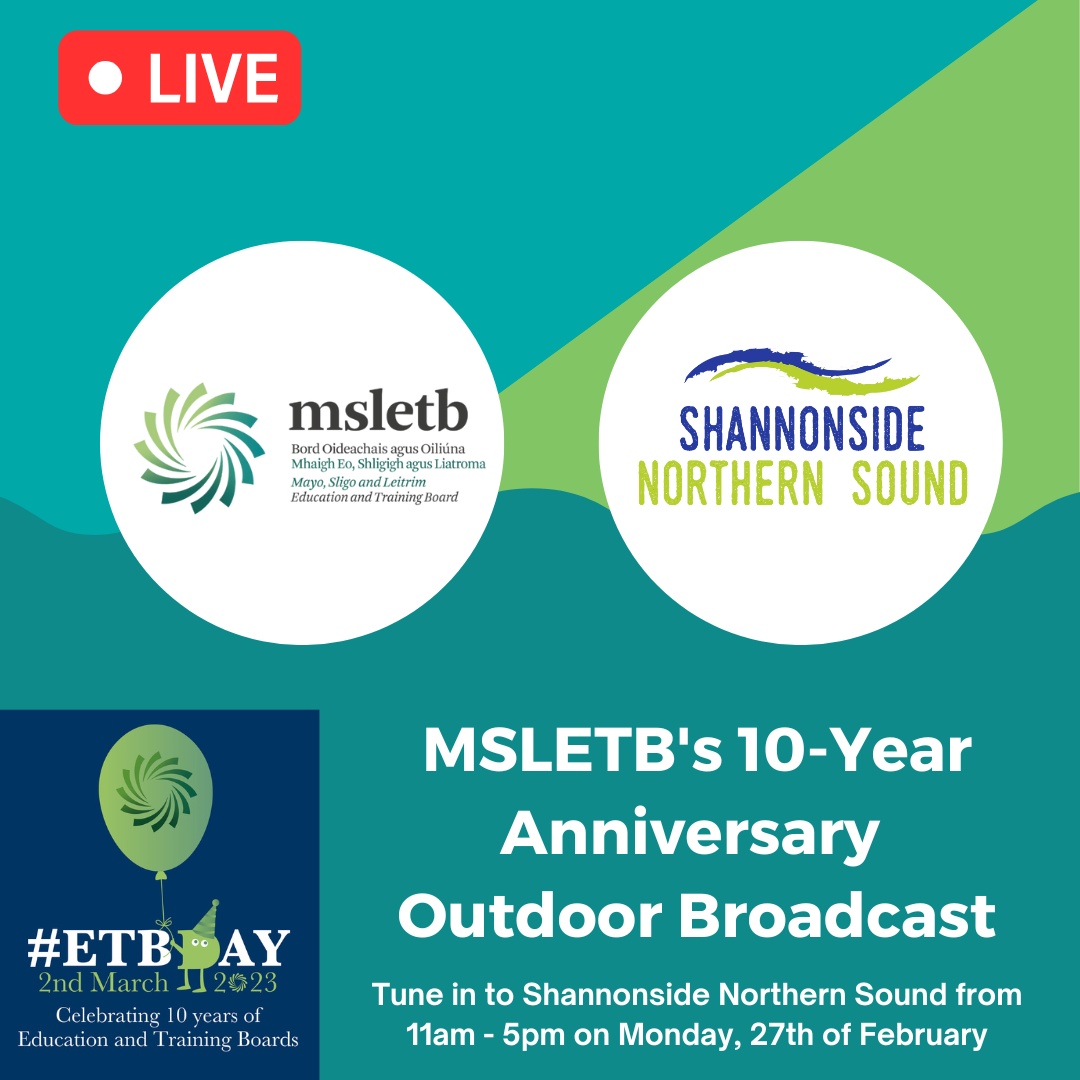 LIVE

msletb
Bord Oideachais agus Oiliúna
Mhaigh Eo, Shligigh agus Liatroma
Mayo, Sligo and Leitrim
Education and Training Board

SHANNONSIDE
NORTHERN SOUND

#ETBDAY
2nd March 2023
Celebrating 10 years of Education and Training Boards

MSLETB's 10-Year Anniversary Outdoor Broadcast

Tune in to Shannonside Northern Sound from 11am - 5pm on Monday, 27th of February